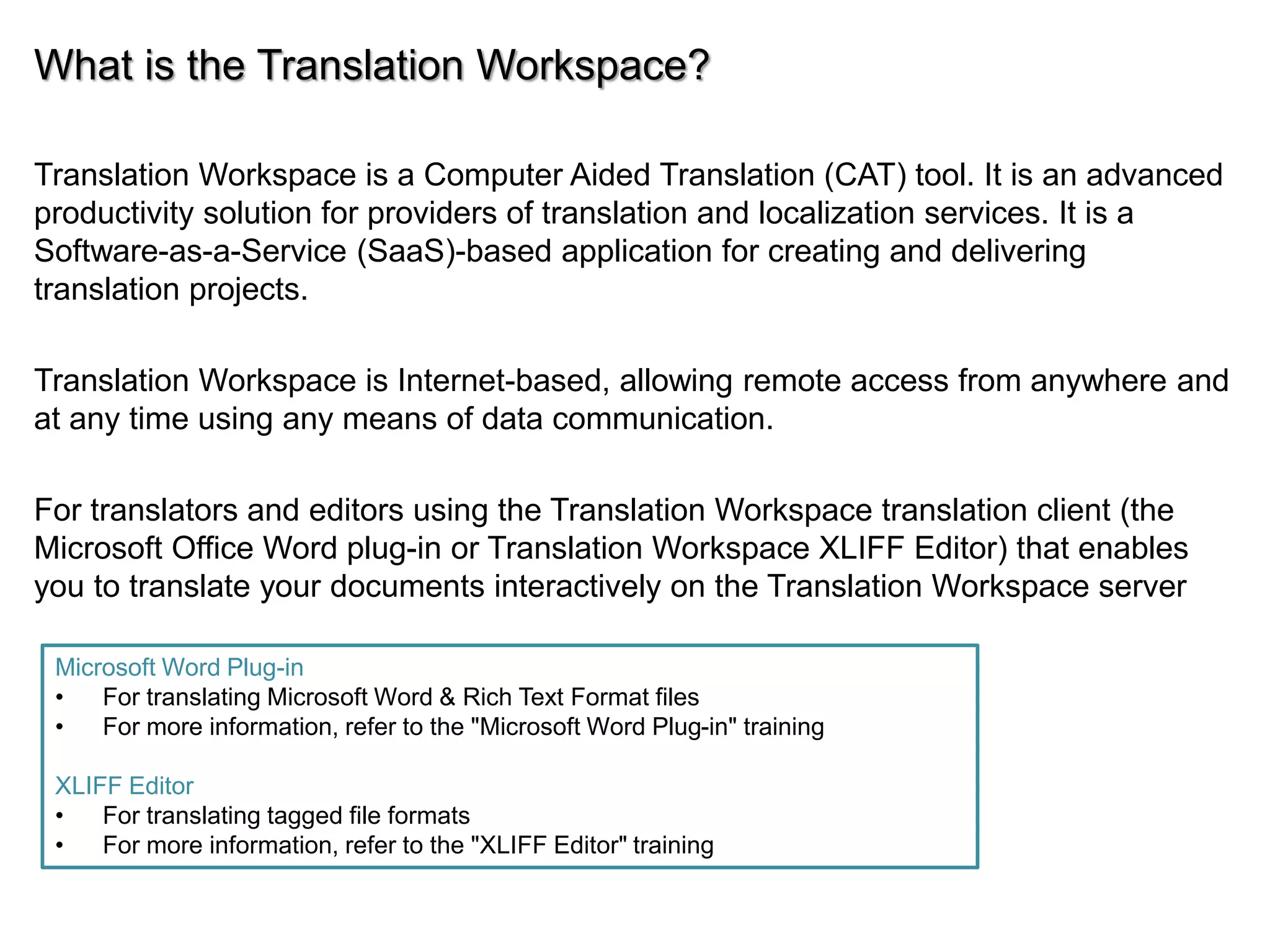 What is the Translation Workspace?

Translation Workspace is a Computer Aided Translation (CAT) tool. It is an advanced productivity solution for providers of translation and localization services. It is a Software-as-a-Service (SaaS)-based application for creating and delivering translation projects.

Translation Workspace is Internet-based, allowing remote access from anywhere and at any time using any means of data communication.

For translators and editors using the Translation Workspace translation client (the Microsoft Office Word plug-in or Translation Workspace XLIFF Editor) that enables you to translate your documents interactively on the Translation Workspace server

Microsoft Word Plug-in
• For translating Microsoft Word & Rich Text Format files
• For more information, refer to the "Microsoft Word Plug-in" training

XLIFF Editor
• For translating tagged file formats
• For more information, refer to the "XLIFF Editor" training